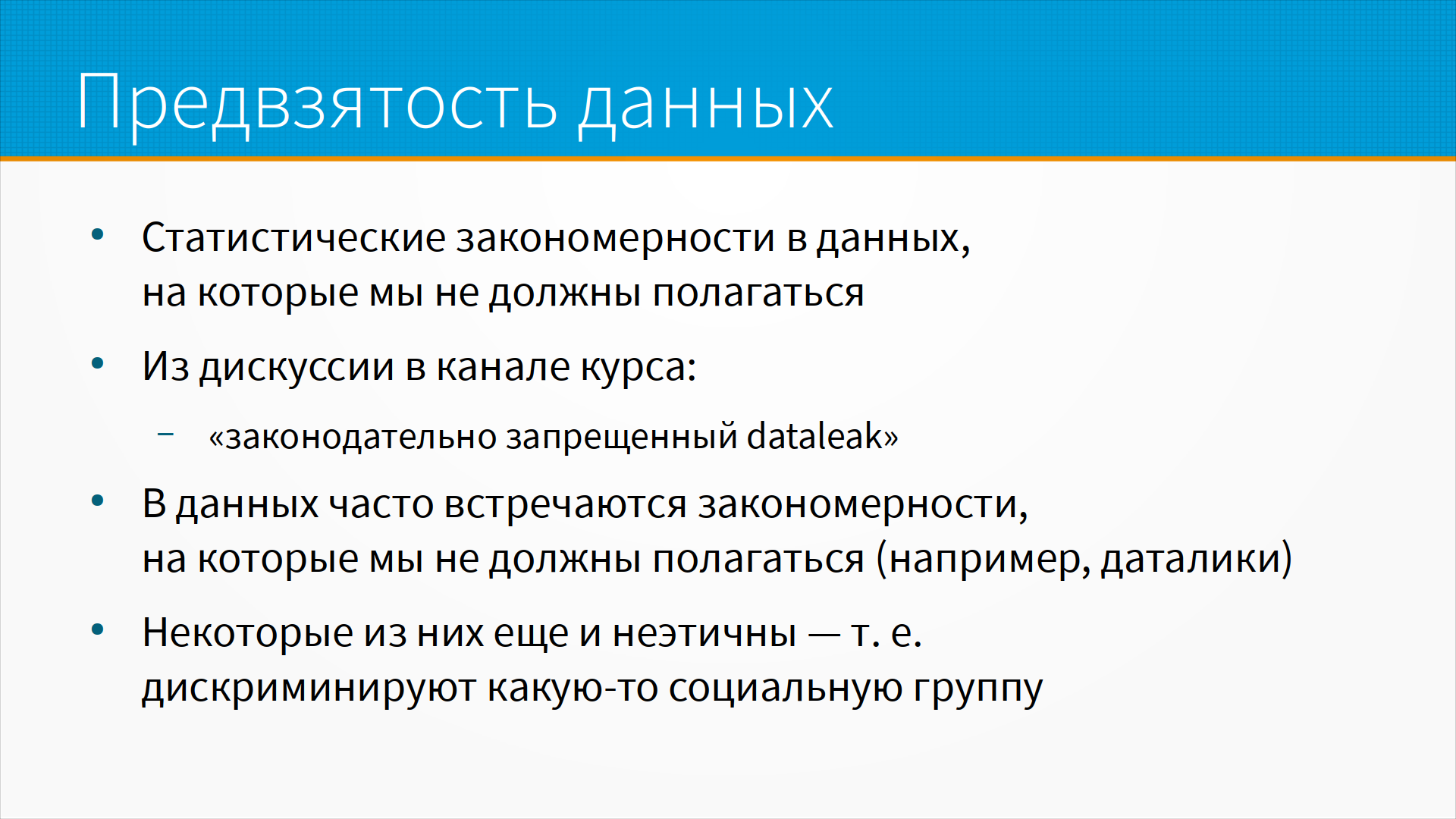 Предвзятость данных

• Статистические закономерности в данных, на которые мы не должны полагаться

• Из дискуссии в канале курса:

– «законодательно запрещенный dataleak»

• В данных часто встречаются закономерности, на которые мы не должны полагаться (например, даталики)

• Некоторые из них еще и неэтичны — т. е. дискриминируют какую-то социальную группу